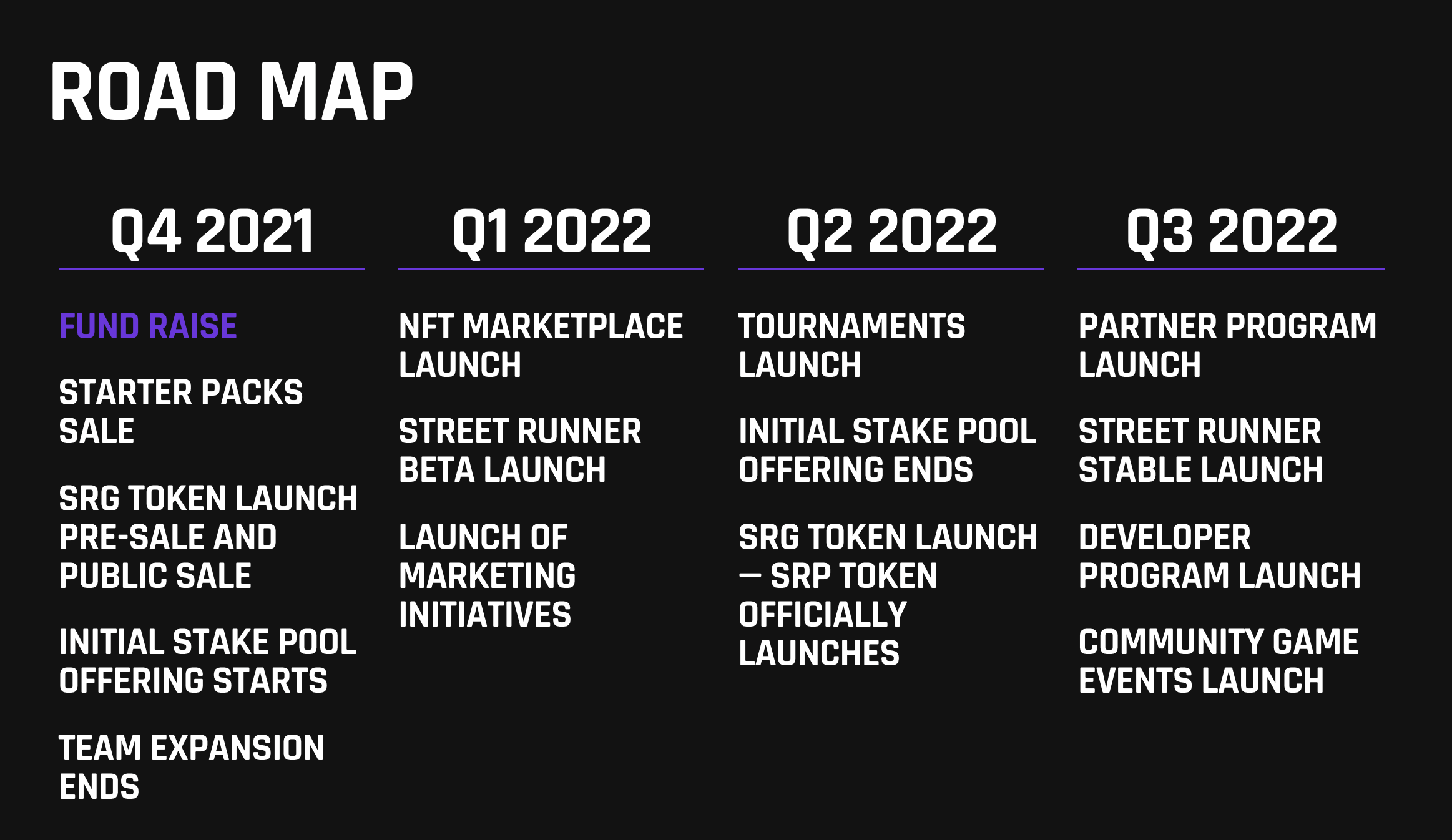 ROAD MAP

Q4 2021

FUND RAISE

STARTER PACKS SALE

SRG TOKEN LAUNCH PRE-SALE AND PUBLIC SALE

INITIAL STAKE POOL OFFERING STARTS

TEAM EXPANSION ENDS

Q1 2022

NFT MARKETPLACE LAUNCH

STREET RUNNER BETA LAUNCH

LAUNCH OF MARKETING INITIATIVES

Q2 2022

TOURNAMENTS LAUNCH

INITIAL STAKE POOL OFFERING ENDS

SRG TOKEN LAUNCH — SRP TOKEN OFFICIALLY LAUNCHES

Q3 2022

PARTNER PROGRAM LAUNCH

STREET RUNNER STABLE LAUNCH

DEVELOPER PROGRAM LAUNCH

COMMUNITY GAME EVENTS LAUNCH